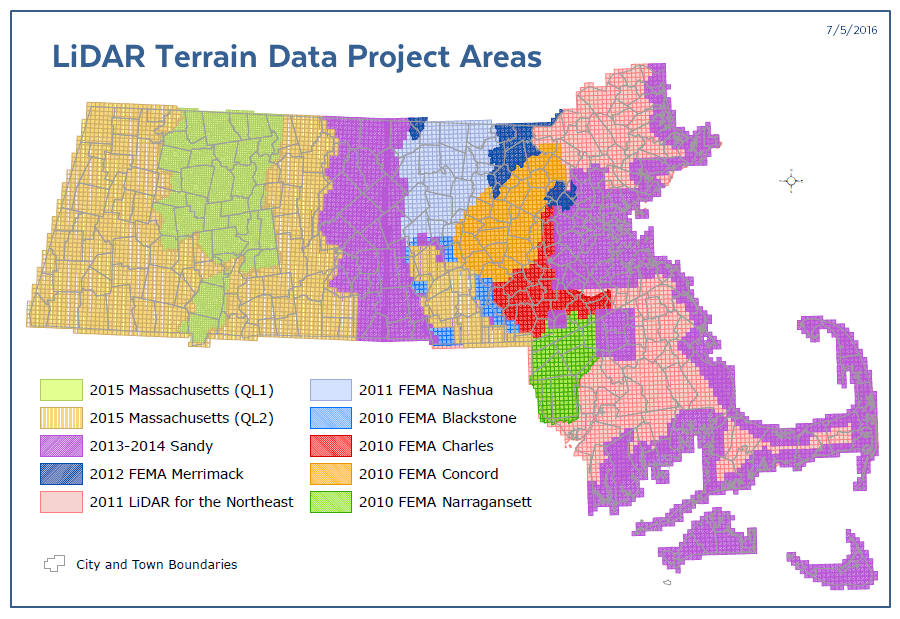 7/5/2016

LiDAR Terrain Data Project Areas

2015 Massachusetts (QL1)
2015 Massachusetts (QL2)
2013-2014 Sandy
2012 FEMA Merrimack
2011 LiDAR for the Northeast
2011 FEMA Nashua
2010 FEMA Blackstone
2010 FEMA Charles
2010 FEMA Concord
2010 FEMA Narragansett

City and Town Boundaries